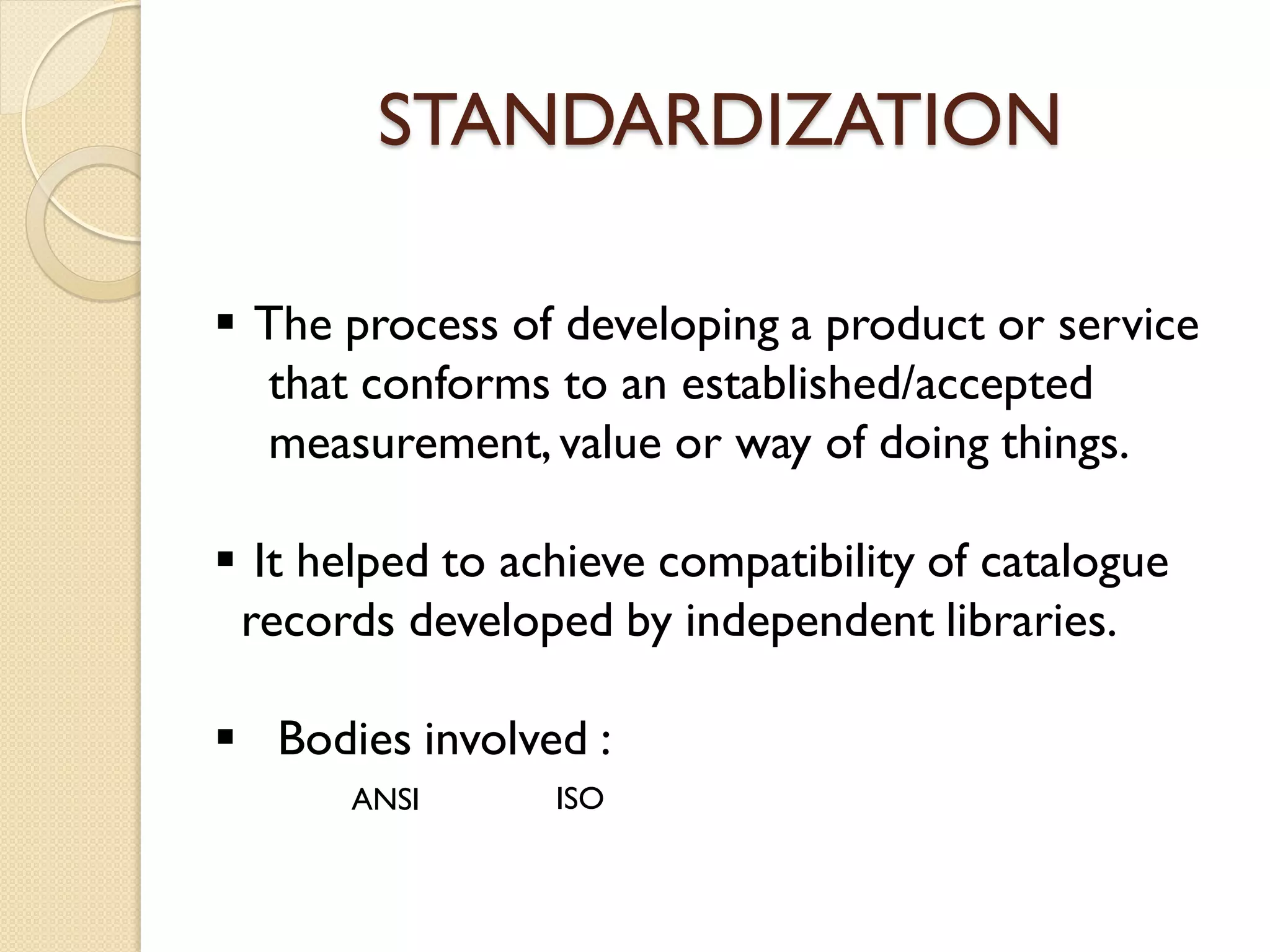 STANDARDIZATION

▪ The process of developing a product or service that conforms to an established/accepted measurement, value or way of doing things.

▪ It helped to achieve compatibility of catalogue records developed by independent libraries.

▪ Bodies involved :

ANSI ISO